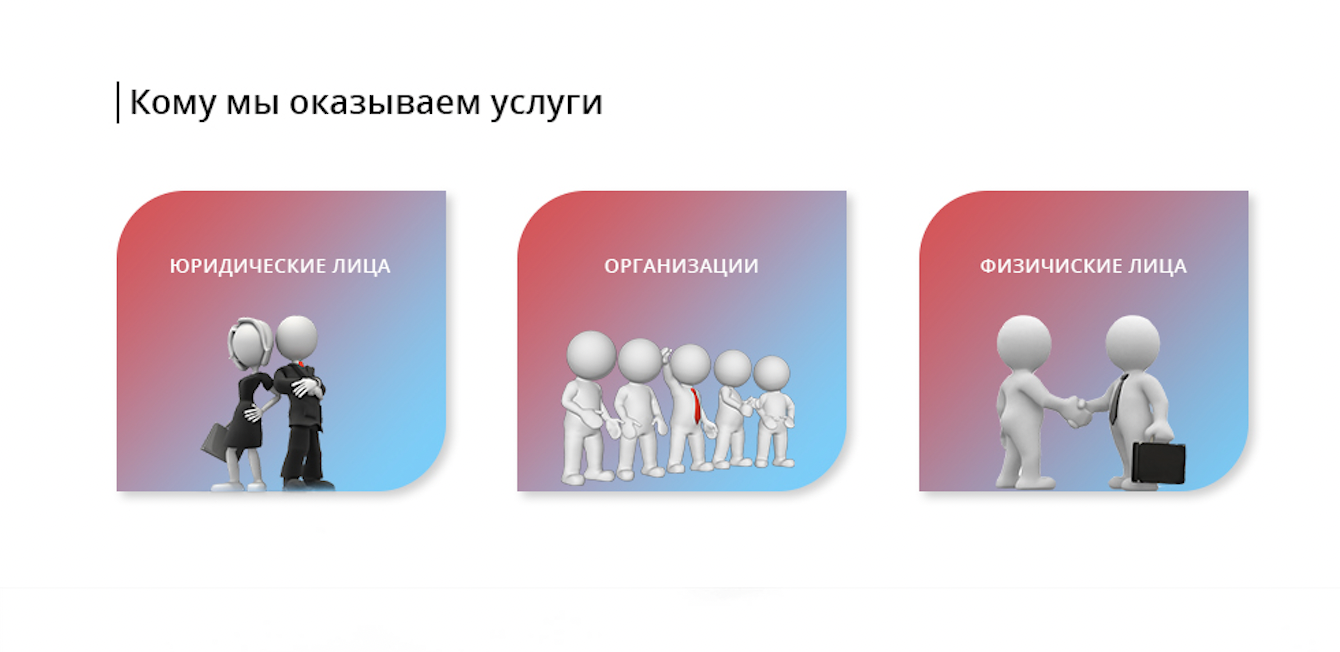 Кому мы оказываем услуги

ЮРИДИЧЕСКИЕ ЛИЦА

ОРГАНИЗАЦИИ

ФИЗИЧИСКИЕ ЛИЦА